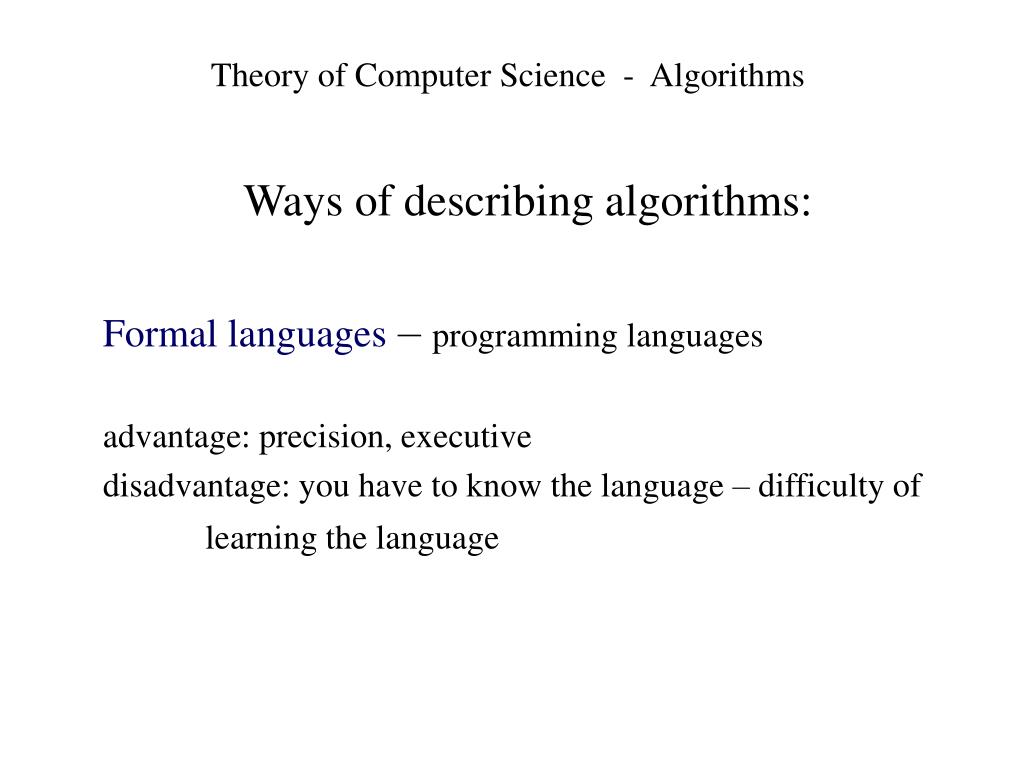 Theory of Computer Science - Algorithms

Ways of describing algorithms:

Formal languages – programming languages

advantage: precision, executive
disadvantage: you have to know the language – difficulty of learning the language